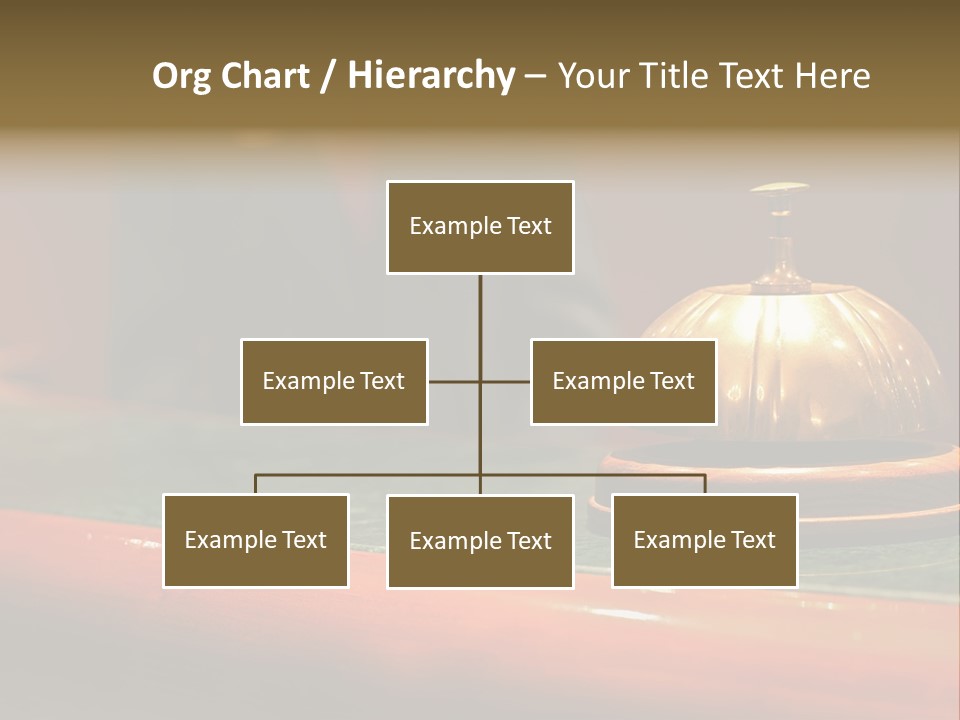 Org Chart / Hierarchy – Your Title Text Here

Example Text

Example Text

Example Text

Example Text

Example Text

Example Text